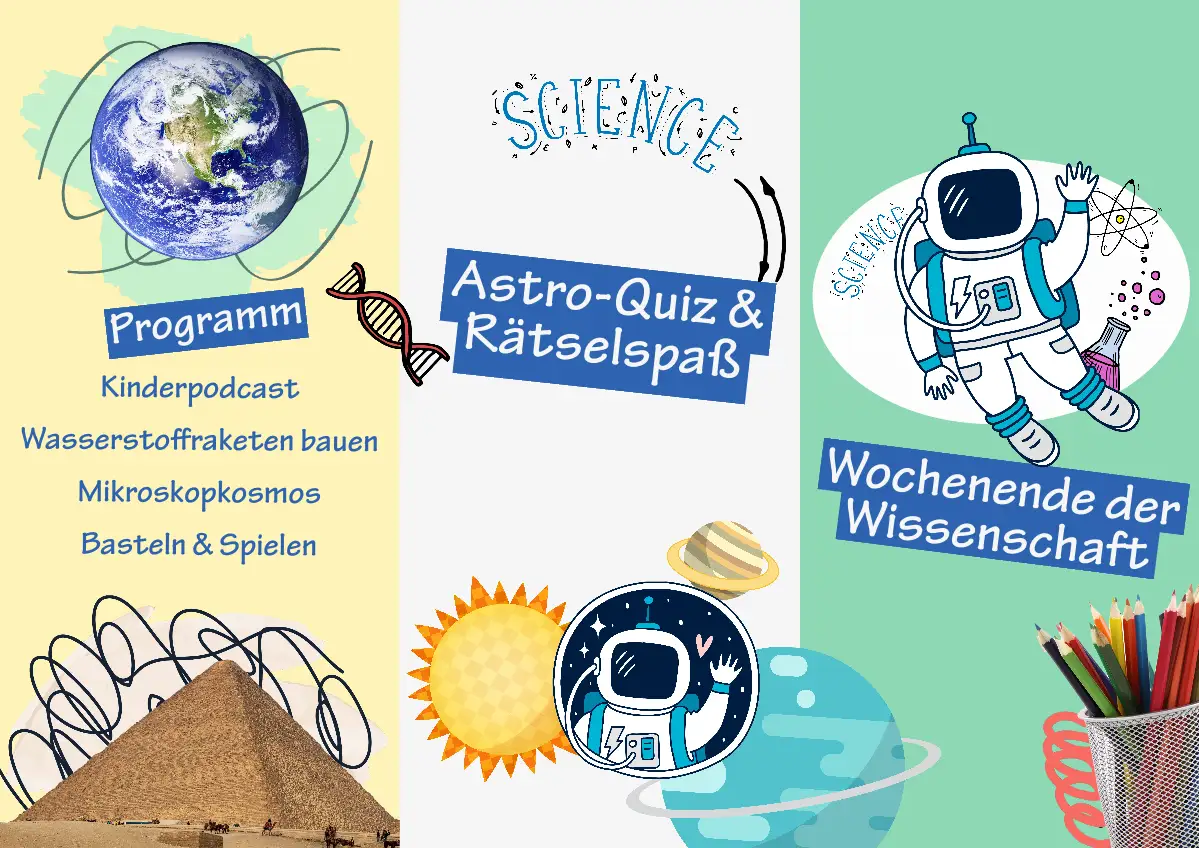 Programm

Kinderpodcast

Wasserstoffraketen bauen

Mikroskopkosmos

Basteln & Spielen

SCIENCE

Astro-Quiz & Rätselspaß

SCIENCE

Wochenende der Wissenschaft